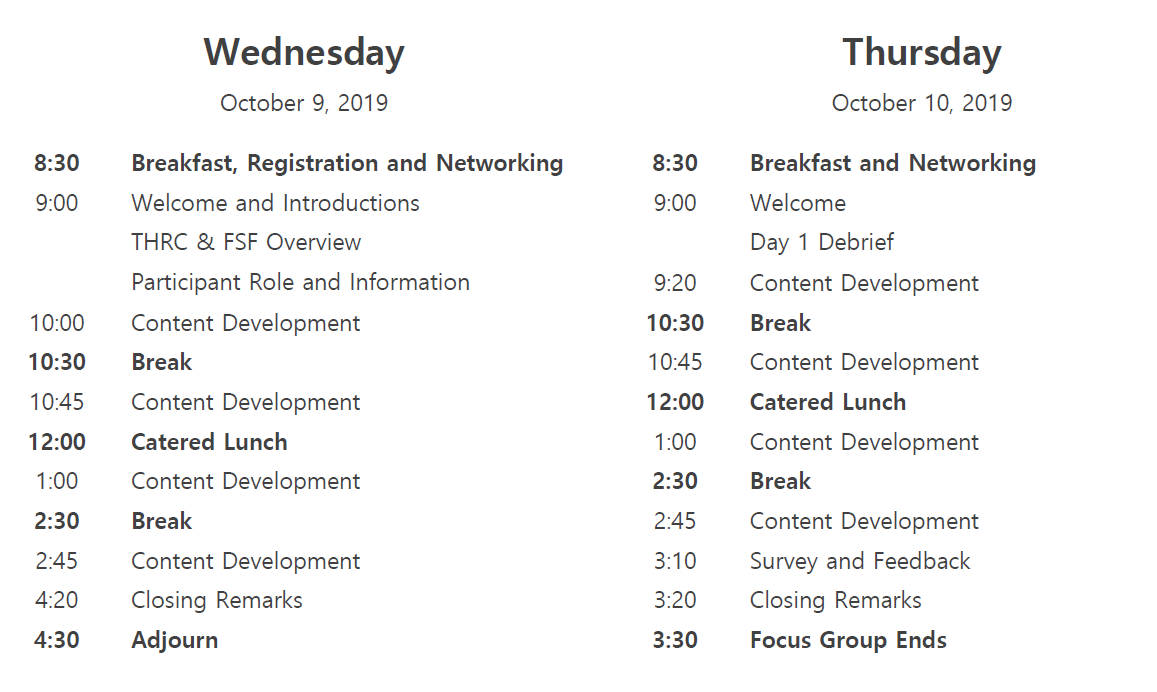 Wednesday

October 9, 2019

| | |
|---|---|
| 8:30 | Breakfast, Registration and Networking |
| 9:00 | Welcome and Introductions |
| | THRC & FSF Overview |
| | Participant Role and Information |
| 10:00 | Content Development |
| 10:30 | Break |
| 10:45 | Content Development |
| 12:00 | Catered Lunch |
| 1:00 | Content Development |
| 2:30 | Break |
| 2:45 | Content Development |
| 4:20 | Closing Remarks |
| 4:30 | Adjourn |

Thursday

October 10, 2019

| | |
|---|---|
| 8:30 | Breakfast and Networking |
| 9:00 | Welcome |
| | Day 1 Debrief |
| 9:20 | Content Development |
| 10:30 | Break |
| 10:45 | Content Development |
| 12:00 | Catered Lunch |
| 1:00 | Content Development |
| 2:30 | Break |
| 2:45 | Content Development |
| 3:10 | Survey and Feedback |
| 3:20 | Closing Remarks |
| 3:30 | Focus Group Ends |